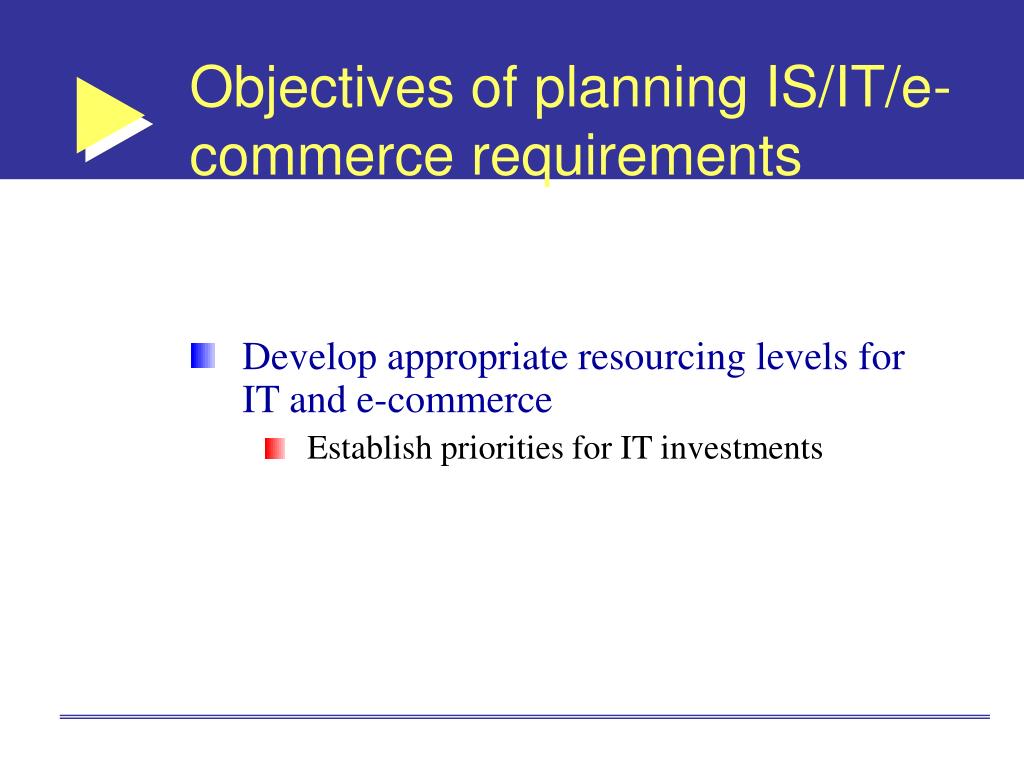 Objectives of planning IS/IT/e-commerce requirements

Develop appropriate resourcing levels for IT and e-commerce

Establish priorities for IT investments